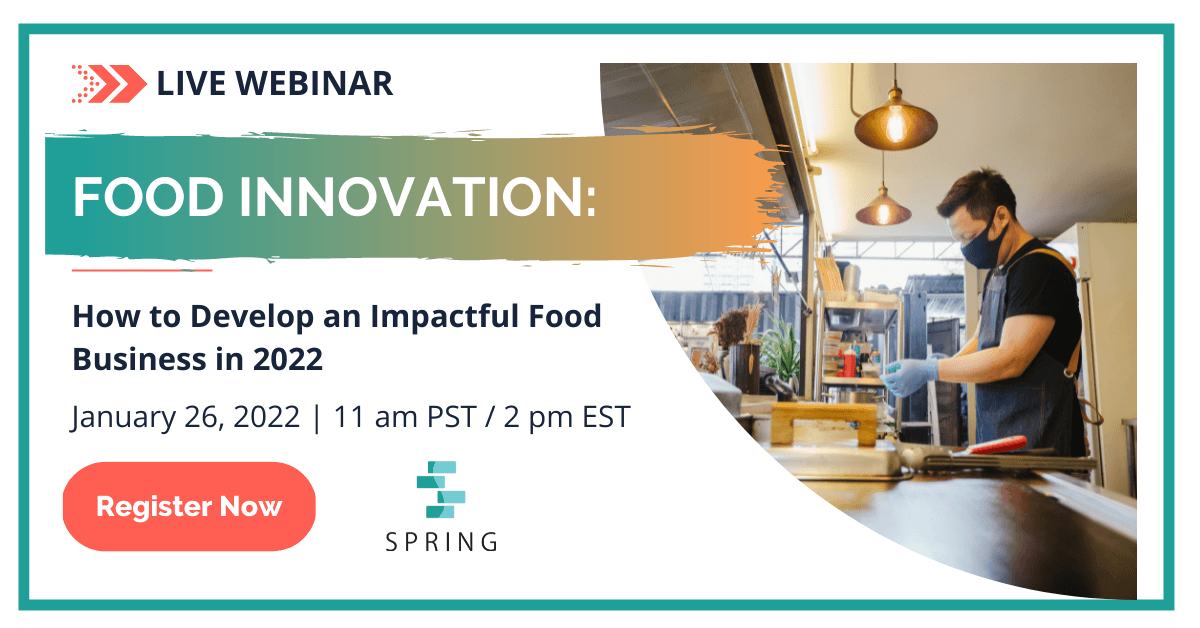 LIVE WEBINAR

FOOD INNOVATION:

How to Develop an Impactful Food Business in 2022

January 26, 2022 | 11 am PST / 2 pm EST

Register Now

SPRING